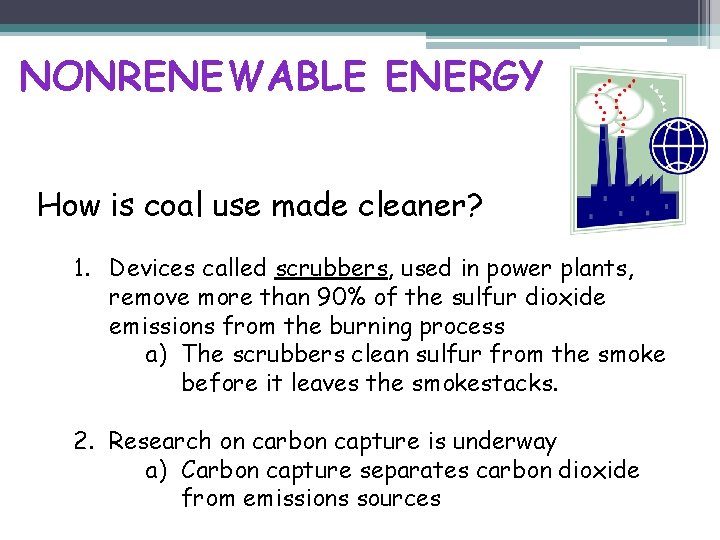 NONRENEWABLE ENERGY

How is coal use made cleaner?

1. Devices called scrubbers, used in power plants, remove more than 90% of the sulfur dioxide emissions from the burning process
a) The scrubbers clean sulfur from the smoke before it leaves the smokestacks.

2. Research on carbon capture is underway
a) Carbon capture separates carbon dioxide from emissions sources